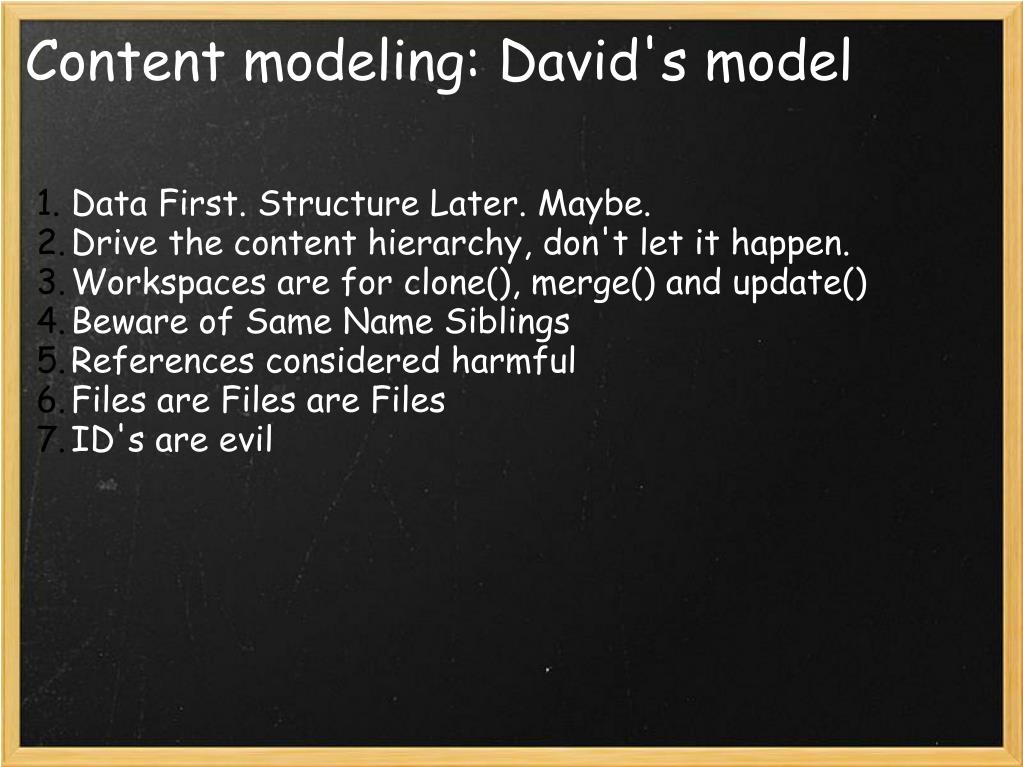 Content modeling: David's model

1. Data First. Structure Later. Maybe.
2. Drive the content hierarchy, don't let it happen.
3. Workspaces are for clone(), merge() and update()
4. Beware of Same Name Siblings
5. References considered harmful
6. Files are Files are Files
7. ID's are evil